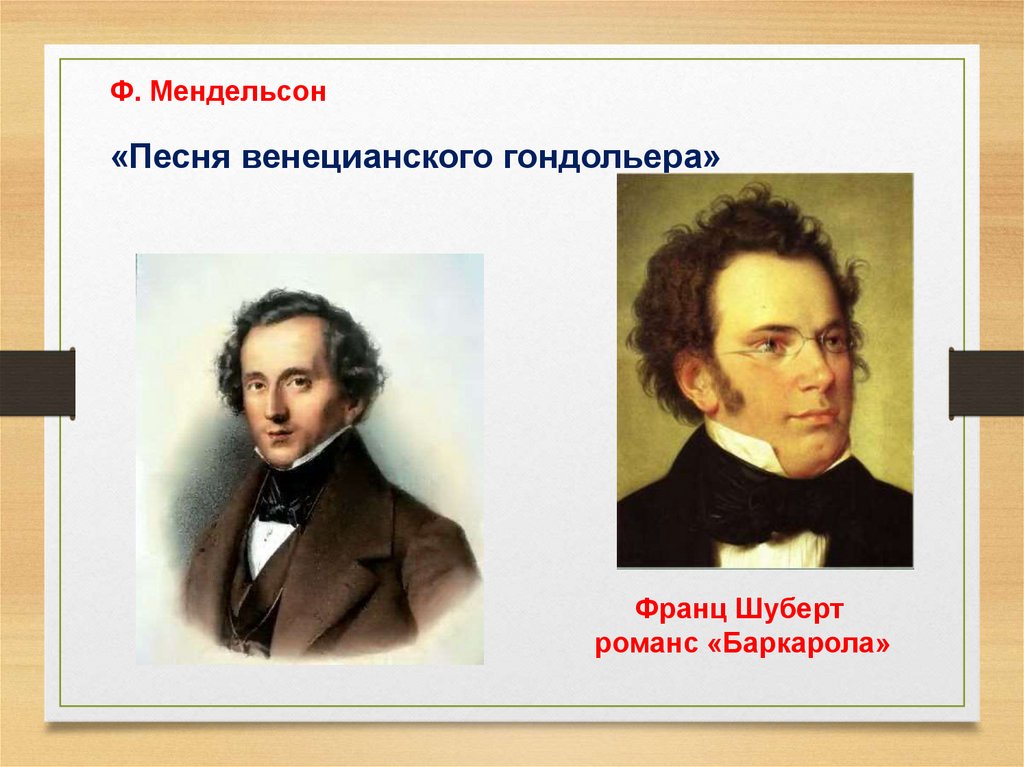 Ф. Мендельсон

«Песня венецианского гондольера»

Франц Шуберт
романс «Баркарола»